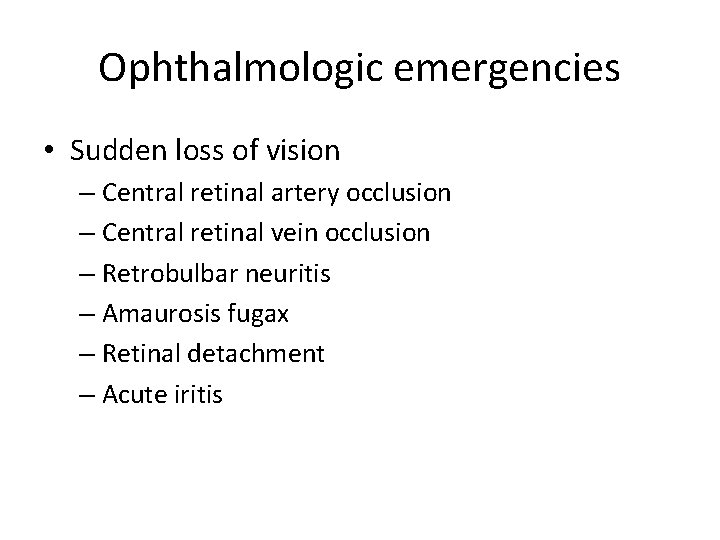 Ophthalmologic emergencies

• Sudden loss of vision
– Central retinal artery occlusion
– Central retinal vein occlusion
– Retrobulbar neuritis
– Amaurosis fugax
– Retinal detachment
– Acute iritis